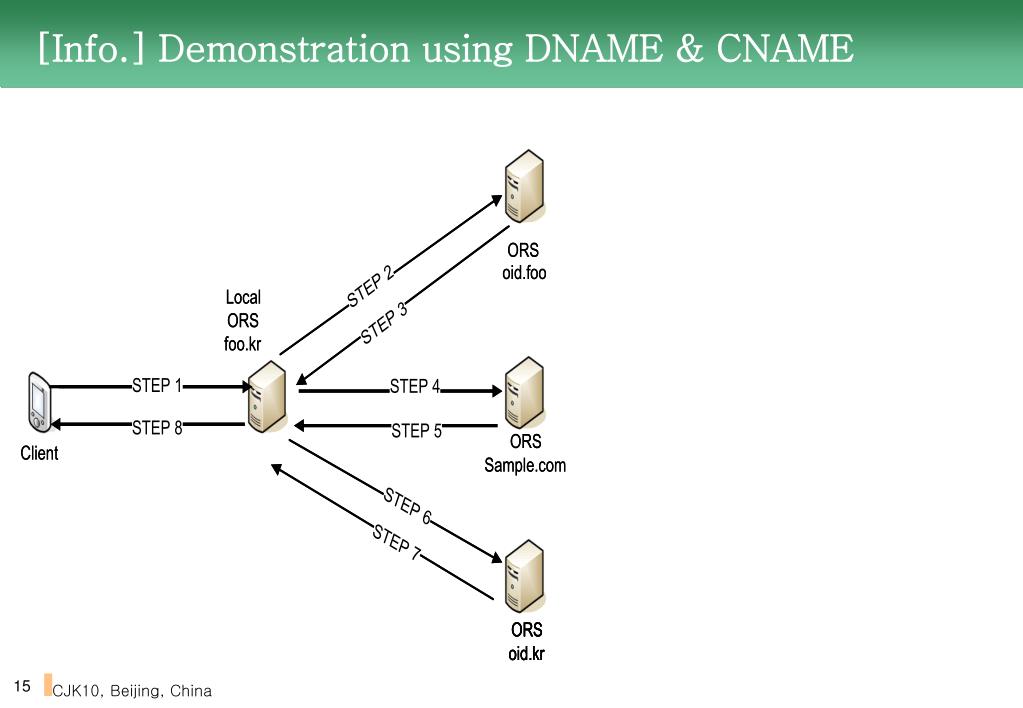 [Info.] Demonstration using DNAME & CNAME

ORS
oid.foo

Local
ORS
foo.kr

STEP 2
STEP 3

STEP 1
STEP 8

Client

STEP 4
STEP 5

ORS
Sample.com

STEP 6
STEP 7

ORS
oid.kr

15
CJK10, Beijing, China